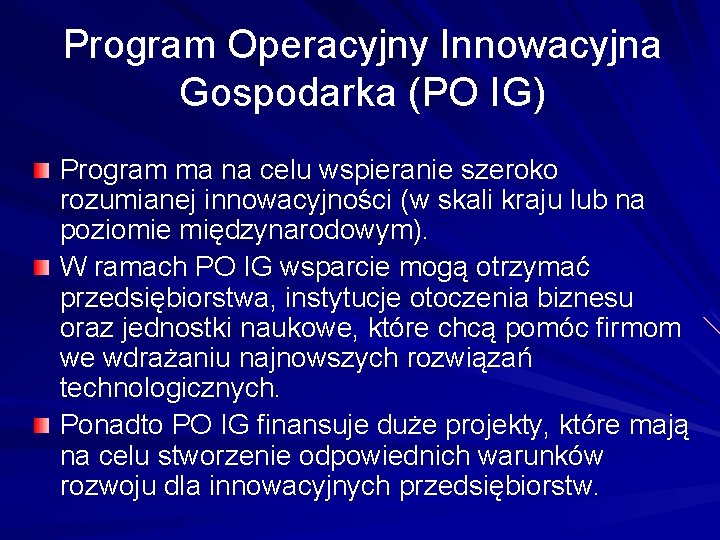 Program Operacyjny Innowacyjna Gospodarka (PO IG)

Program ma na celu wspieranie szeroko rozumianej innowacyjności (w skali kraju lub na poziomie międzynarodowym).

W ramach PO IG wsparcie mogą otrzymać przedsiębiorstwa, instytucje otoczenia biznesu oraz jednostki naukowe, które chcą pomóc firmom we wdrażaniu najnowszych rozwiązań technologicznych.

Ponadto PO IG finansuje duże projekty, które mają na celu stworzenie odpowiednich warunków rozwoju dla innowacyjnych przedsiębiorstw.